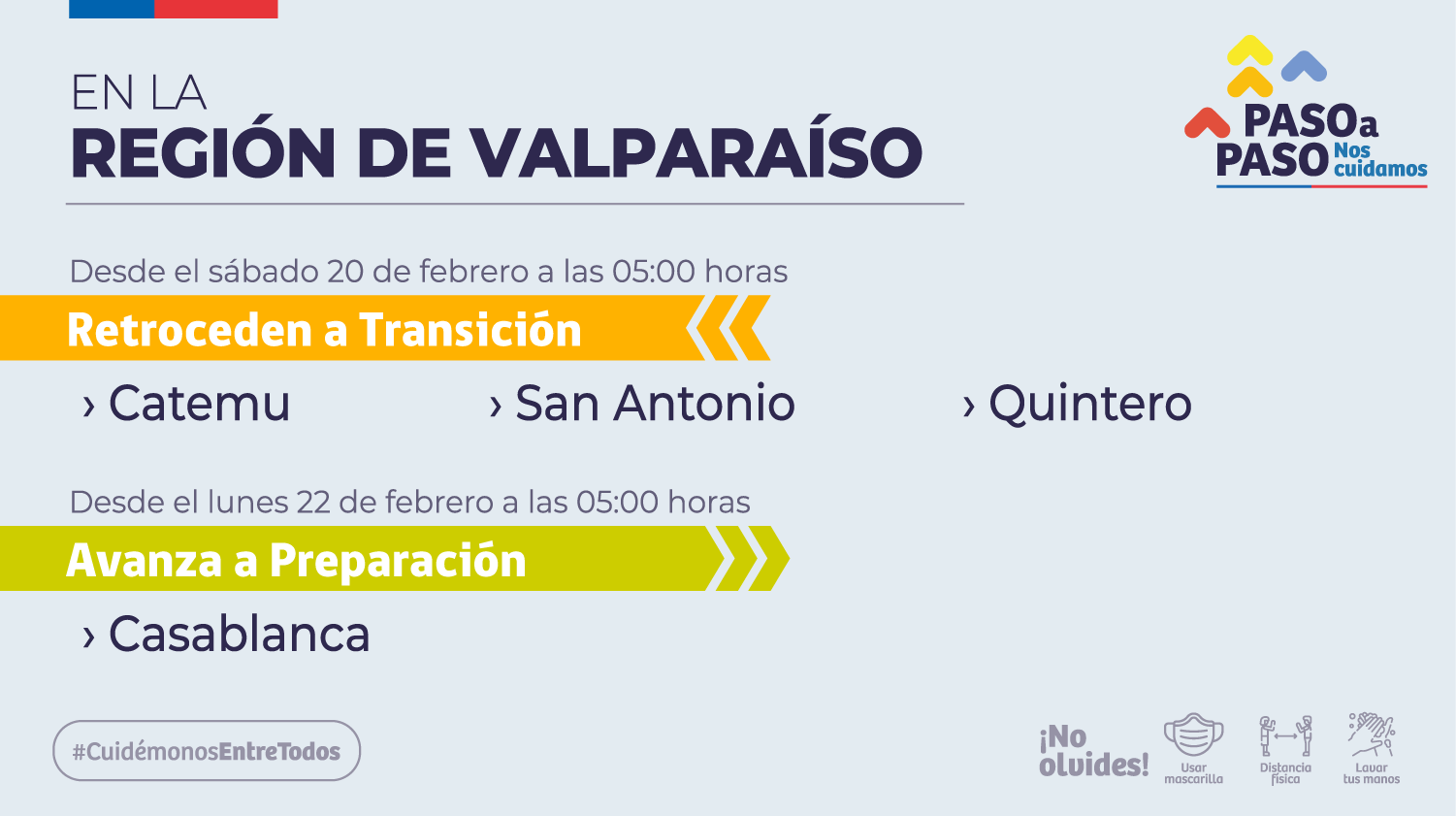 EN LA
REGIÓN DE VALPARAÍSO

PASO a PASO Nos cuidamos

Desde el sábado 20 de febrero a las 05:00 horas

Retroceden a Transición

› Catemu
› San Antonio
› Quintero

Desde el lunes 22 de febrero a las 05:00 horas

Avanza a Preparación

› Casablanca

#CuidémonosEntreTodos

¡No olvides!
Usar mascarilla
Distancia física
Lavar tus manos